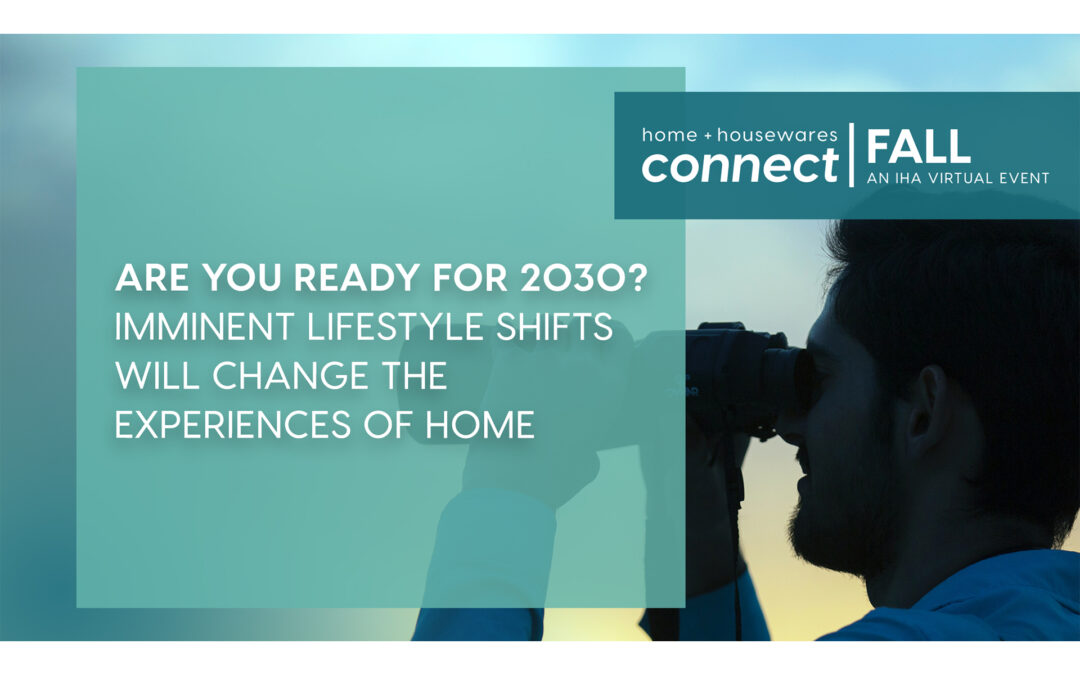 home + housewares
connect | FALL
AN IHA VIRTUAL EVENT

ARE YOU READY FOR 2030? IMMINENT LIFESTYLE SHIFTS WILL CHANGE THE EXPERIENCES OF HOME